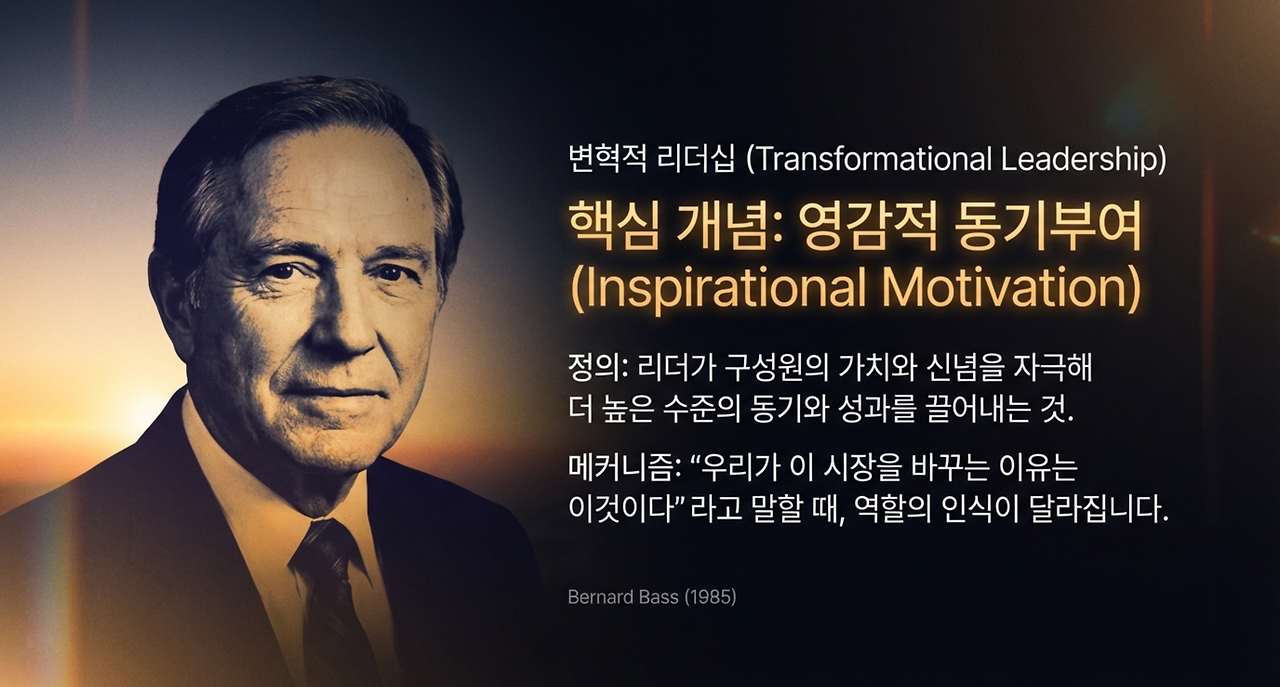 변혁적 리더십 (Transformational Leadership)

핵심 개념: 영감적 동기부여 (Inspirational Motivation)

정의: 리더가 구성원의 가치와 신념을 자극해 더 높은 수준의 동기와 성과를 끌어내는 것.

메커니즘: “우리가 이 시장을 바꾸는 이유는 이것이다” 라고 말할 때, 역할의 인식이 달라집니다.

Bernard Bass (1985)